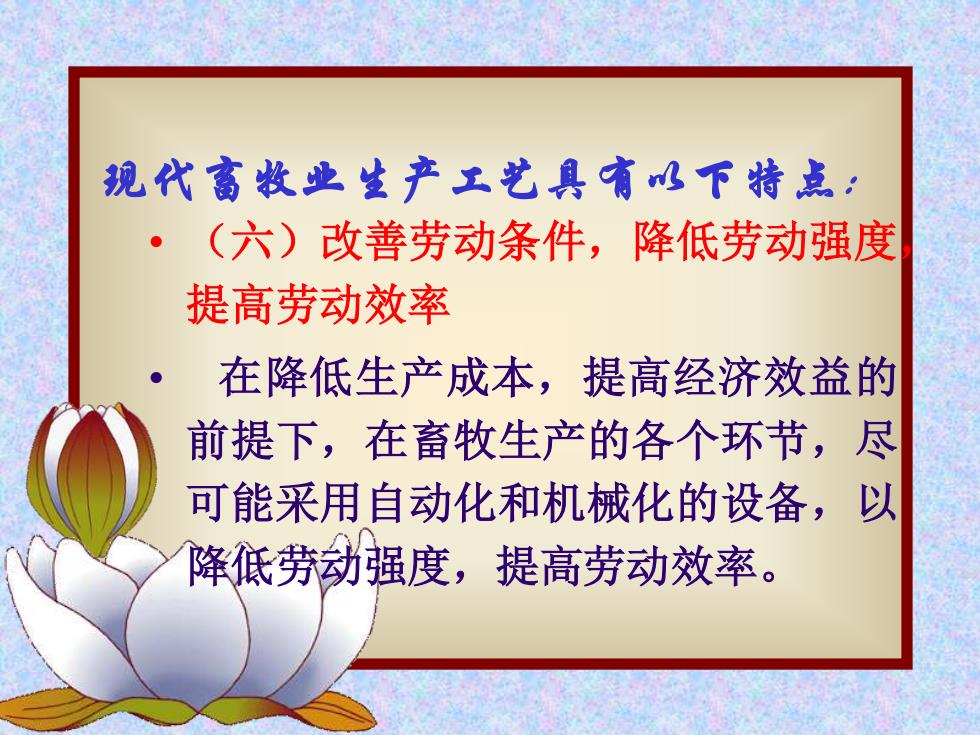 现代畜牧业生产工艺具有以下特点：

• （六）改善劳动条件，降低劳动强度，提高劳动效率

• 在降低生产成本，提高经济效益的前提下，在畜牧生产的各个环节，尽可能采用自动化和机械化的设备，以降低劳动强度，提高劳动效率。